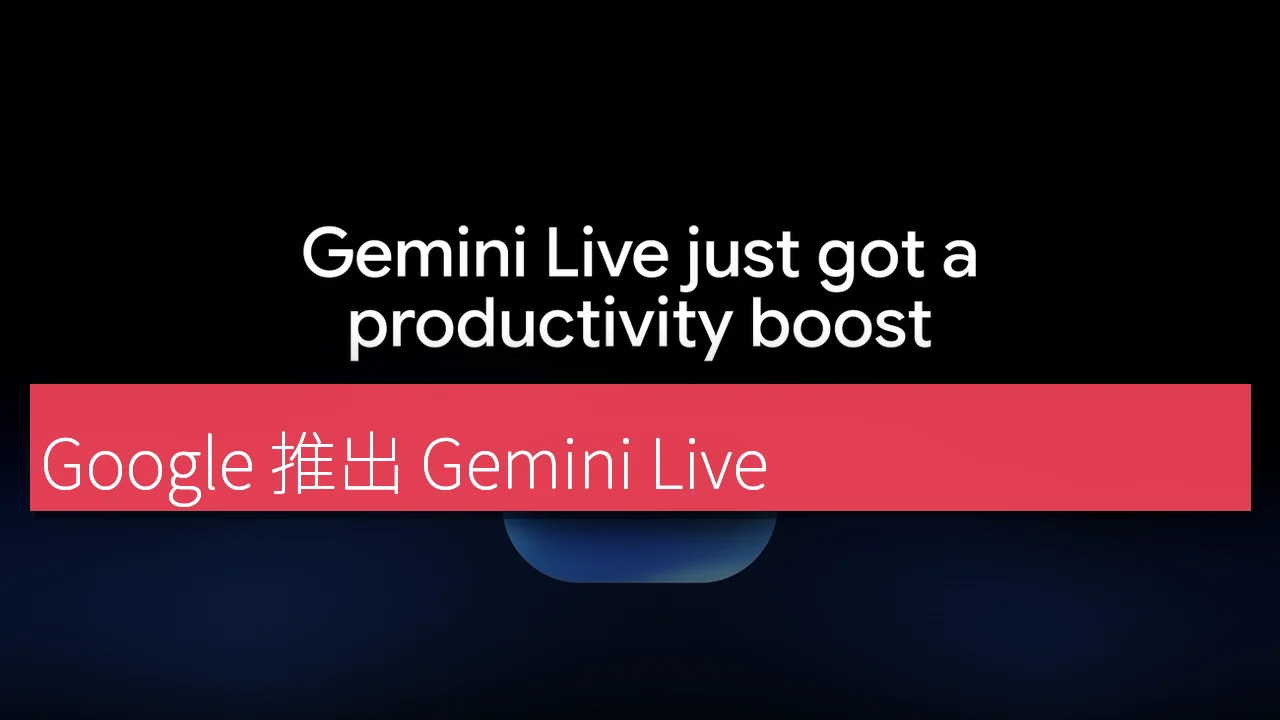 Gemini Live just got a productivity boost

Google 推出 Gemini Live